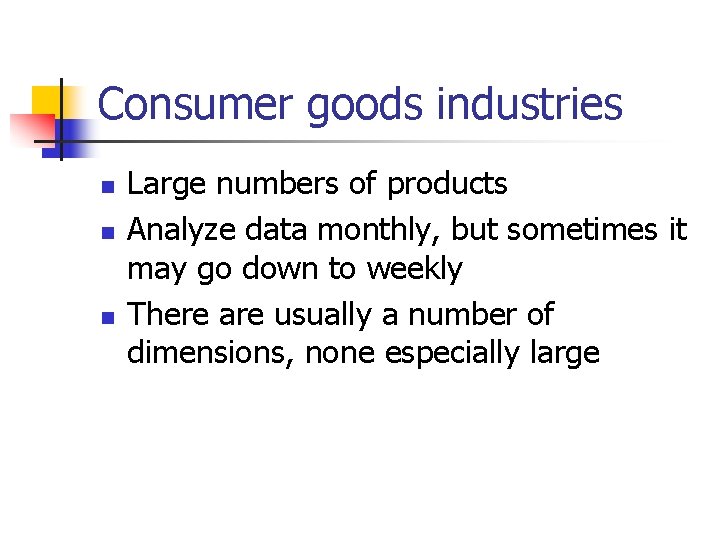 Consumer goods industries

- Large numbers of products
- Analyze data monthly, but sometimes it may go down to weekly
- There are usually a number of dimensions, none especially large